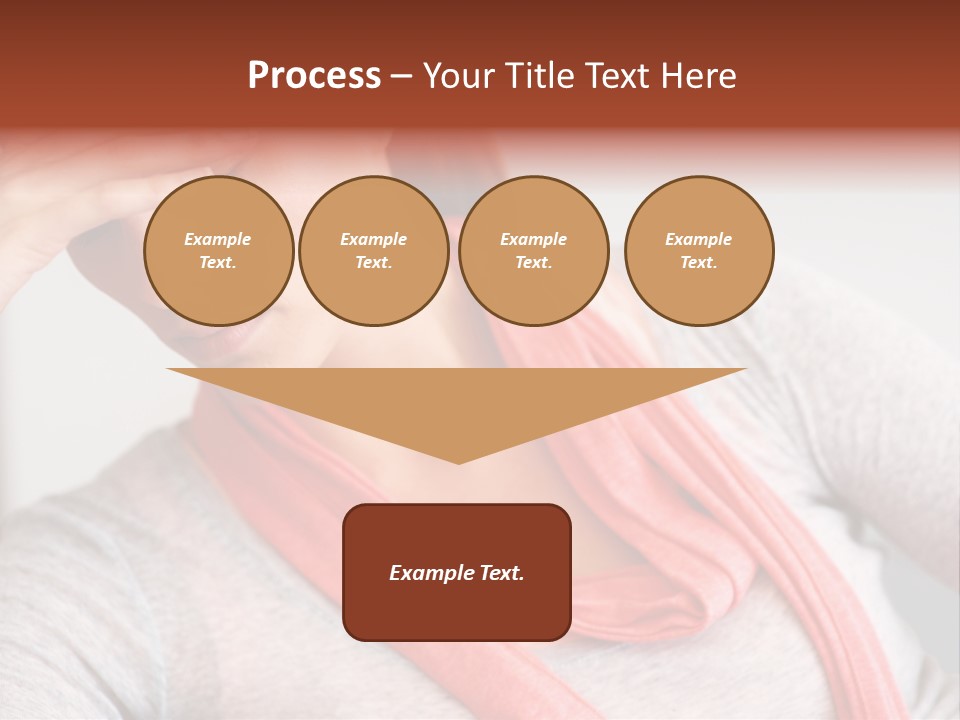 Process – Your Title Text Here

Example Text.

Example Text.

Example Text.

Example Text.

Example Text.